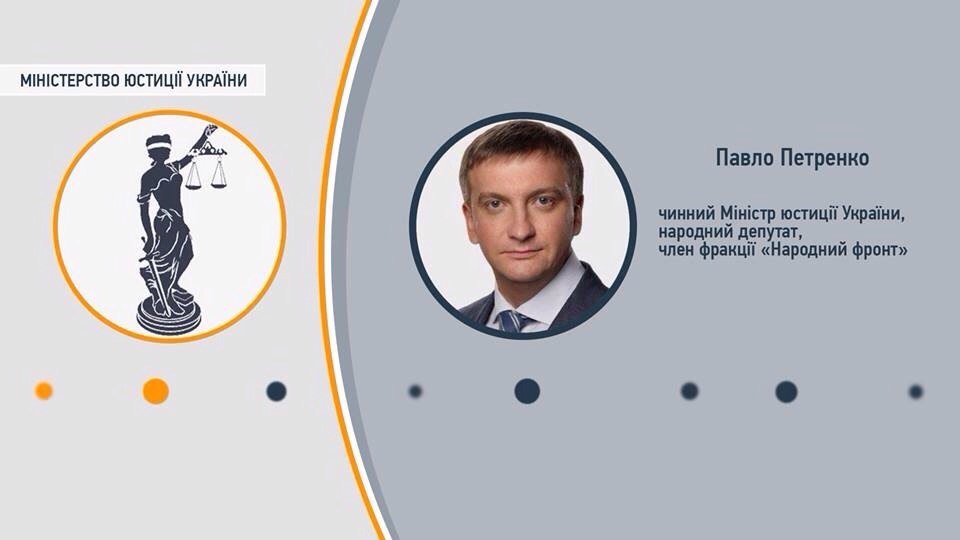 МІНІСТЕРСТВО ЮСТИЦІЇ УКРАЇНИ

Павло Петренко

чинний Міністр юстиції України,
народний депутат,
член фракції «Народний фронт»